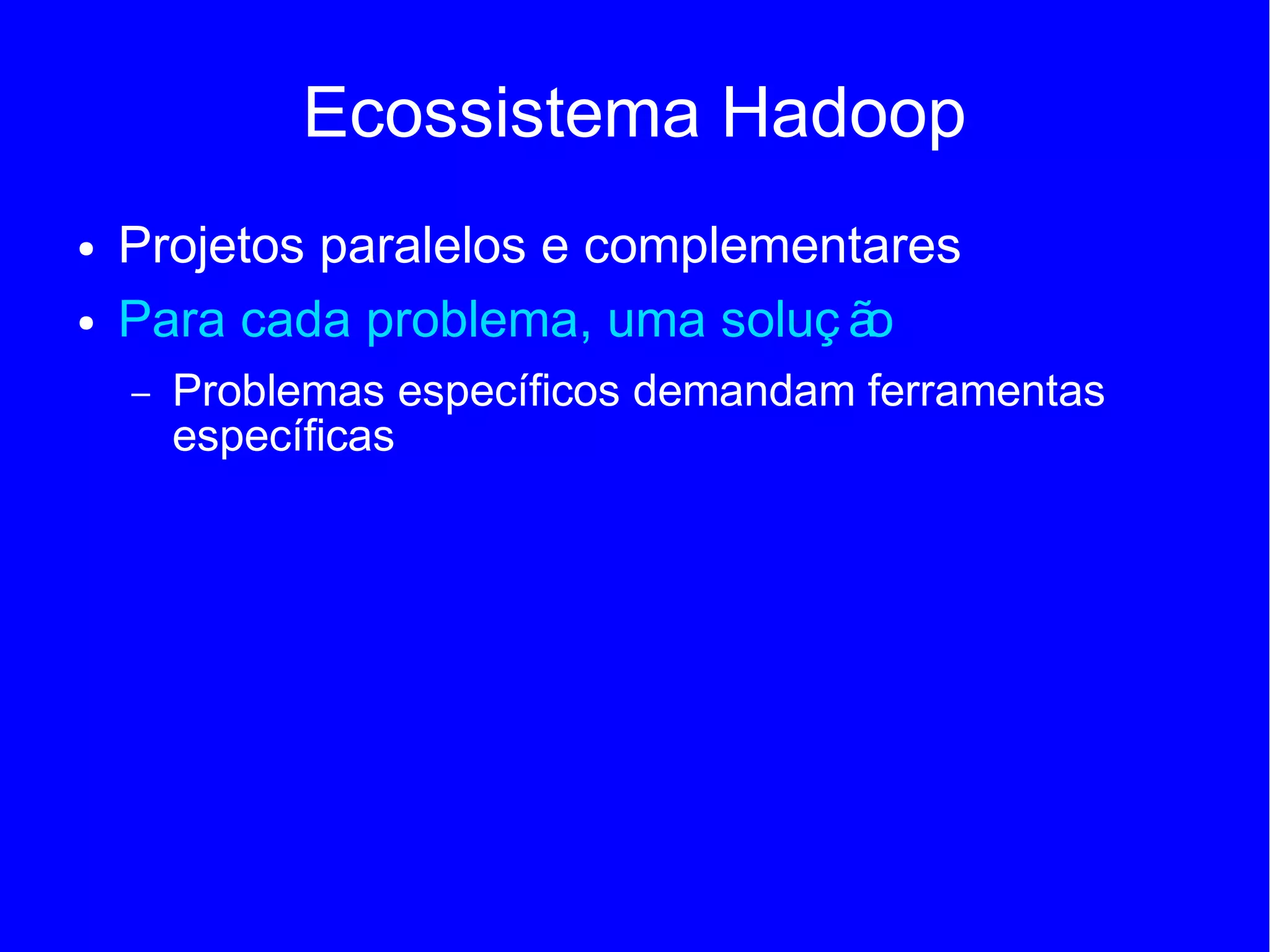 Ecossistema Hadoop

• Projetos paralelos e complementares
• Para cada problema, uma solução
– Problemas específicos demandam ferramentas específicas